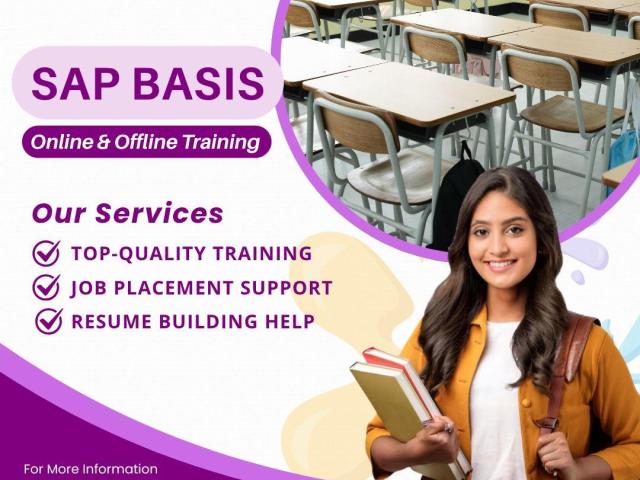 SAP BASIS

Online & Offline Training

Our Services

TOP-QUALITY TRAINING

JOB PLACEMENT SUPPORT

RESUME BUILDING HELP

For More Information